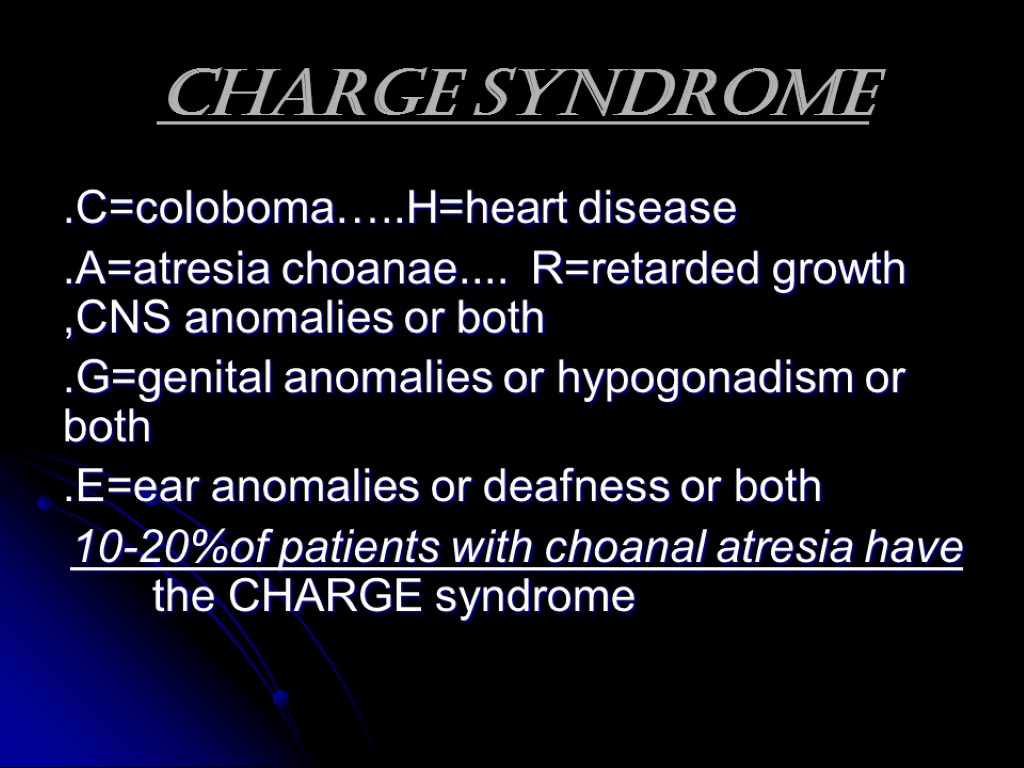 CHARGE SYNDROME

.C=coloboma…..H=heart disease

.A=atresia choanae.... R=retarded growth ,CNS anomalies or both

.G=genital anomalies or hypogonadism or both

.E=ear anomalies or deafness or both

10-20%of patients with choanal atresia have the CHARGE syndrome